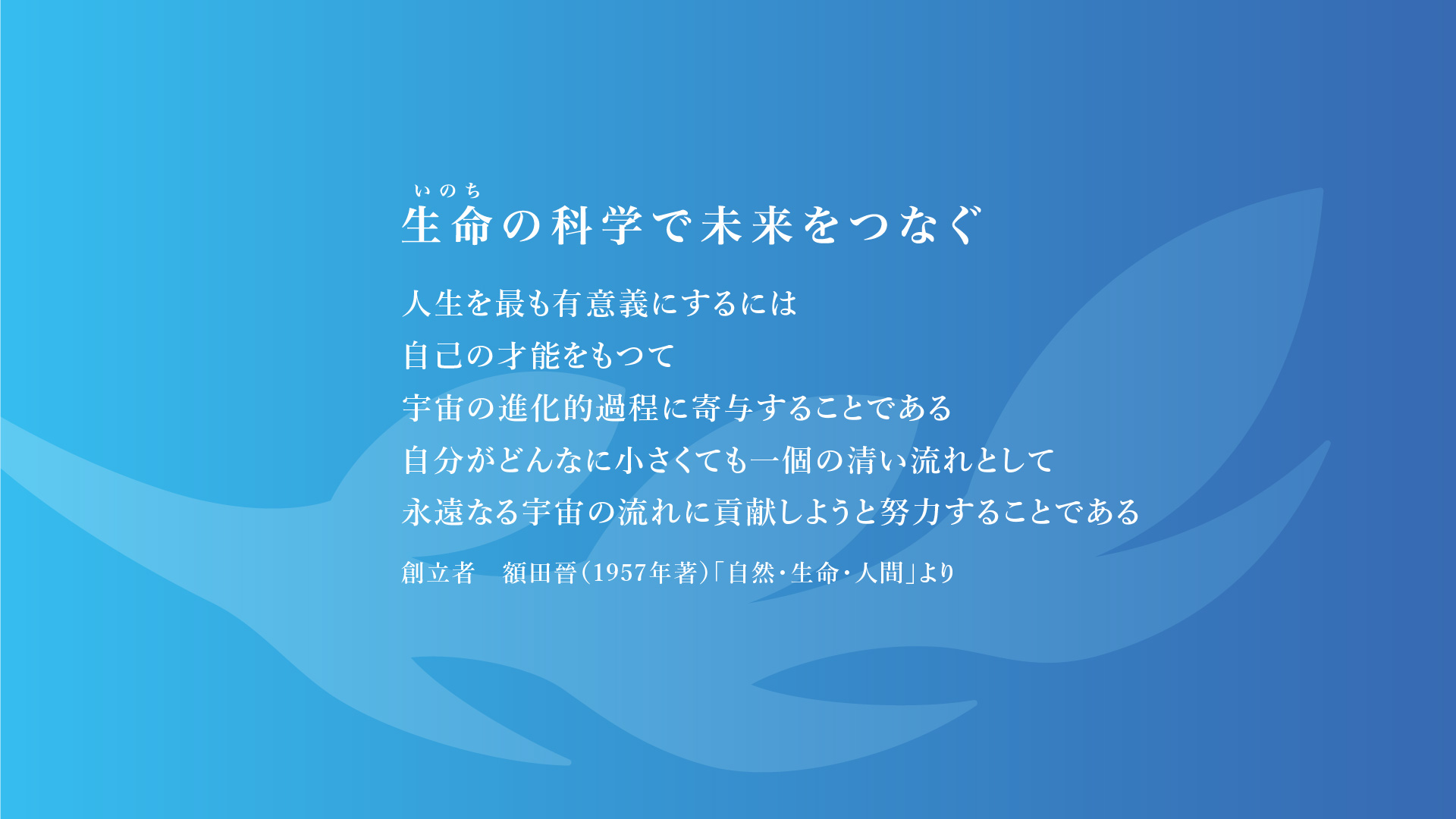 いのち
生命の科学で未来をつなぐ

人生を最も有意義にするには
自己の才能をもつて
宇宙の進化的過程に寄与することである
自分がどんなに小さくても一個の清い流れとして
永遠なる宇宙の流れに貢献しようと努力することである

創立者　額田晉（1957年著）「自然・生命・人間」より